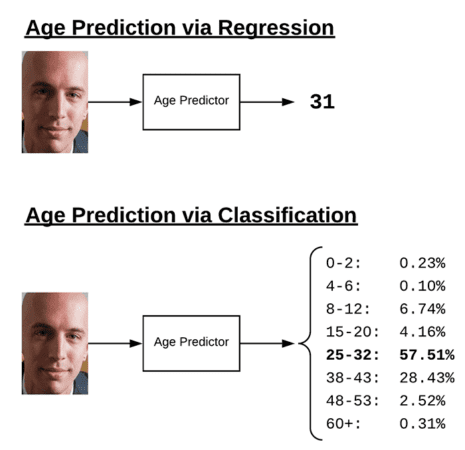 Age Prediction via Regression

Age Predictor

31

Age Prediction via Classification

Age Predictor

0-2: 0.23%
4-6: 0.10%
8-12: 6.74%
15-20: 4.16%
25-32: 57.51%
38-43: 28.43%
48-53: 2.52%
60+: 0.31%